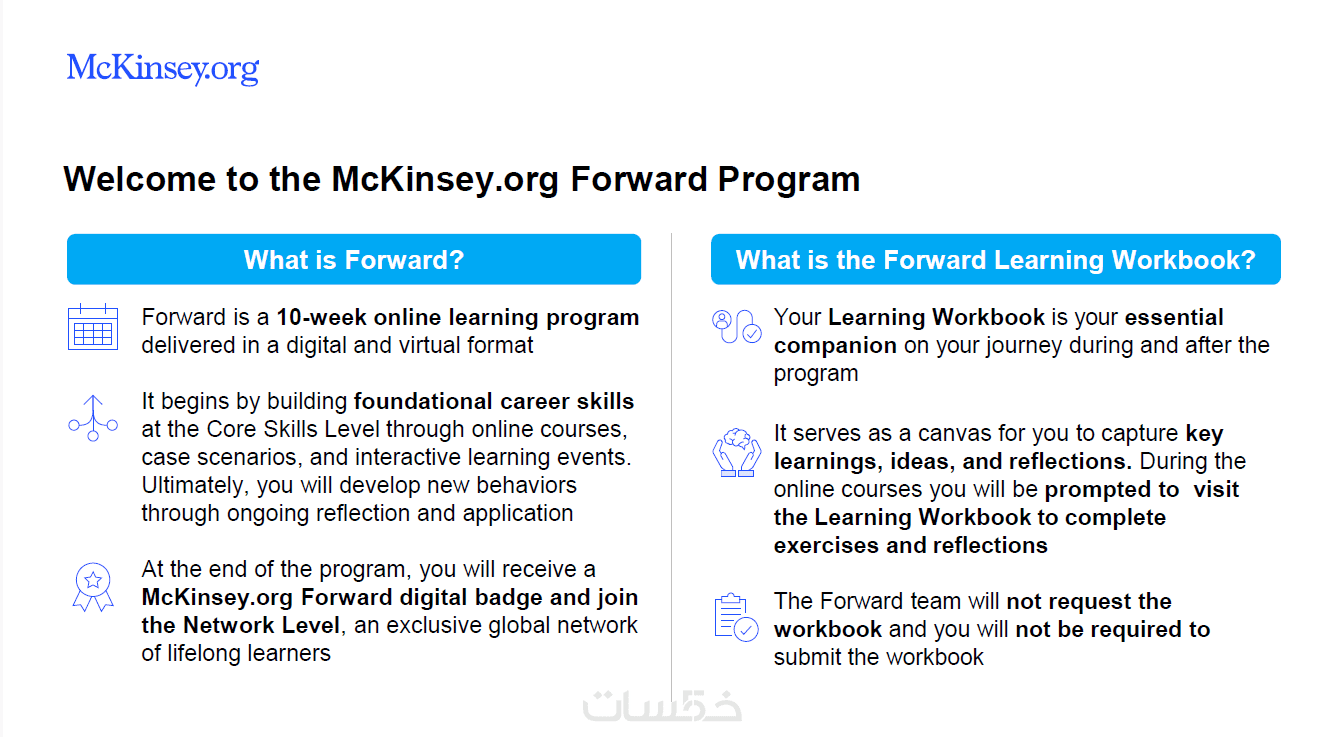 McKinsey.org

Welcome to the McKinsey.org Forward Program

What is Forward?

Forward is a 10-week online learning program delivered in a digital and virtual format

It begins by building foundational career skills at the Core Skills Level through online courses, case scenarios, and interactive learning events. Ultimately, you will develop new behaviors through ongoing reflection and application

At the end of the program, you will receive a McKinsey.org Forward digital badge and join the Network Level, an exclusive global network of lifelong learners

What is the Forward Learning Workbook?

Your Learning Workbook is your essential companion on your journey during and after the program

It serves as a canvas for you to capture key learnings, ideas, and reflections. During the online courses you will be prompted to visit the Learning Workbook to complete exercises and reflections

The Forward team will not request the workbook and you will not be required to submit the workbook

خمسات